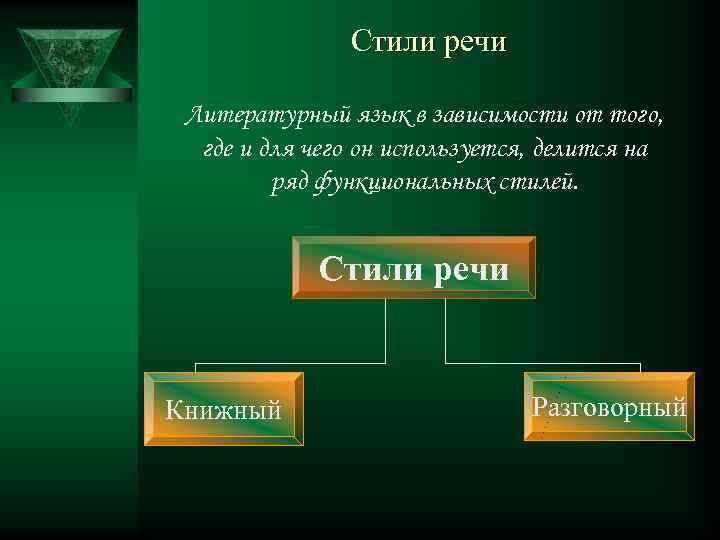 Стили речи

Литературный язык в зависимости от того, где и для чего он используется, делится на ряд функциональных стилей.

Стили речи

Книжный

Разговорный